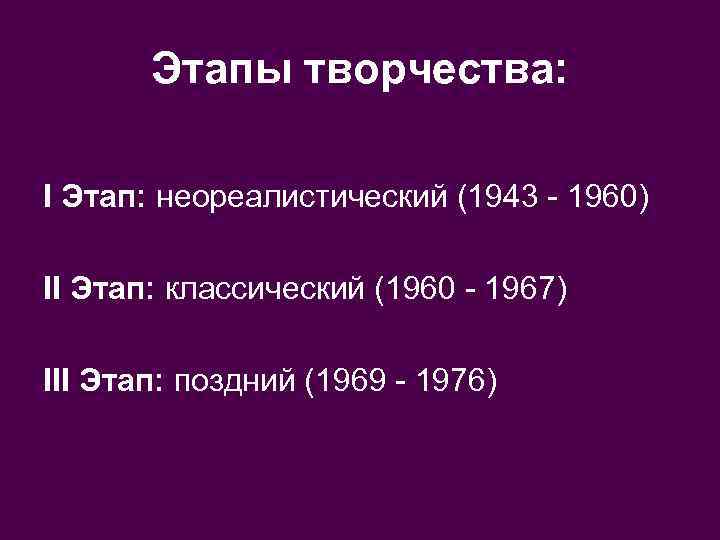 Этапы творчества:

I Этап: неореалистический (1943 - 1960)

II Этап: классический (1960 - 1967)

III Этап: поздний (1969 - 1976)